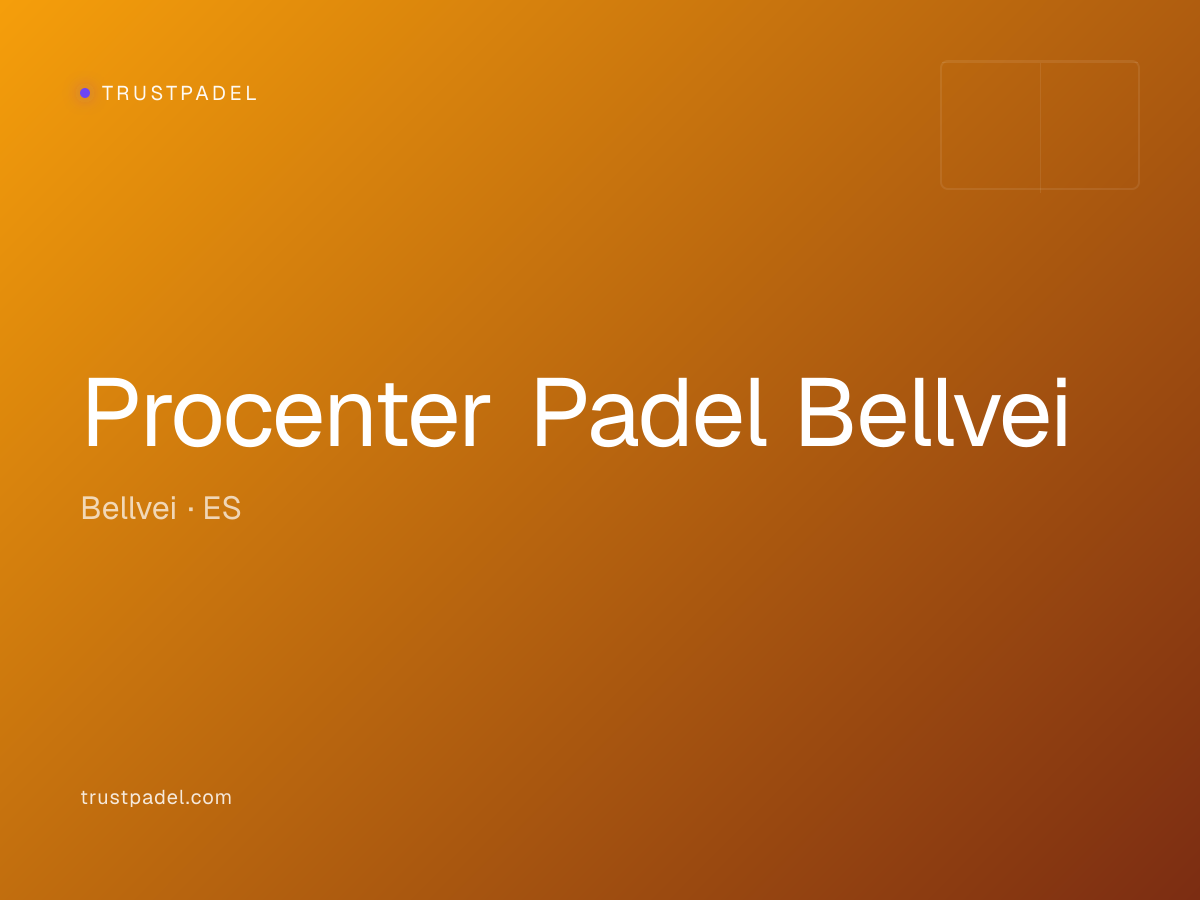 TRUSTPADEL

Procenter Padel Bellvei

Bellvei · ES

trustpadel.com